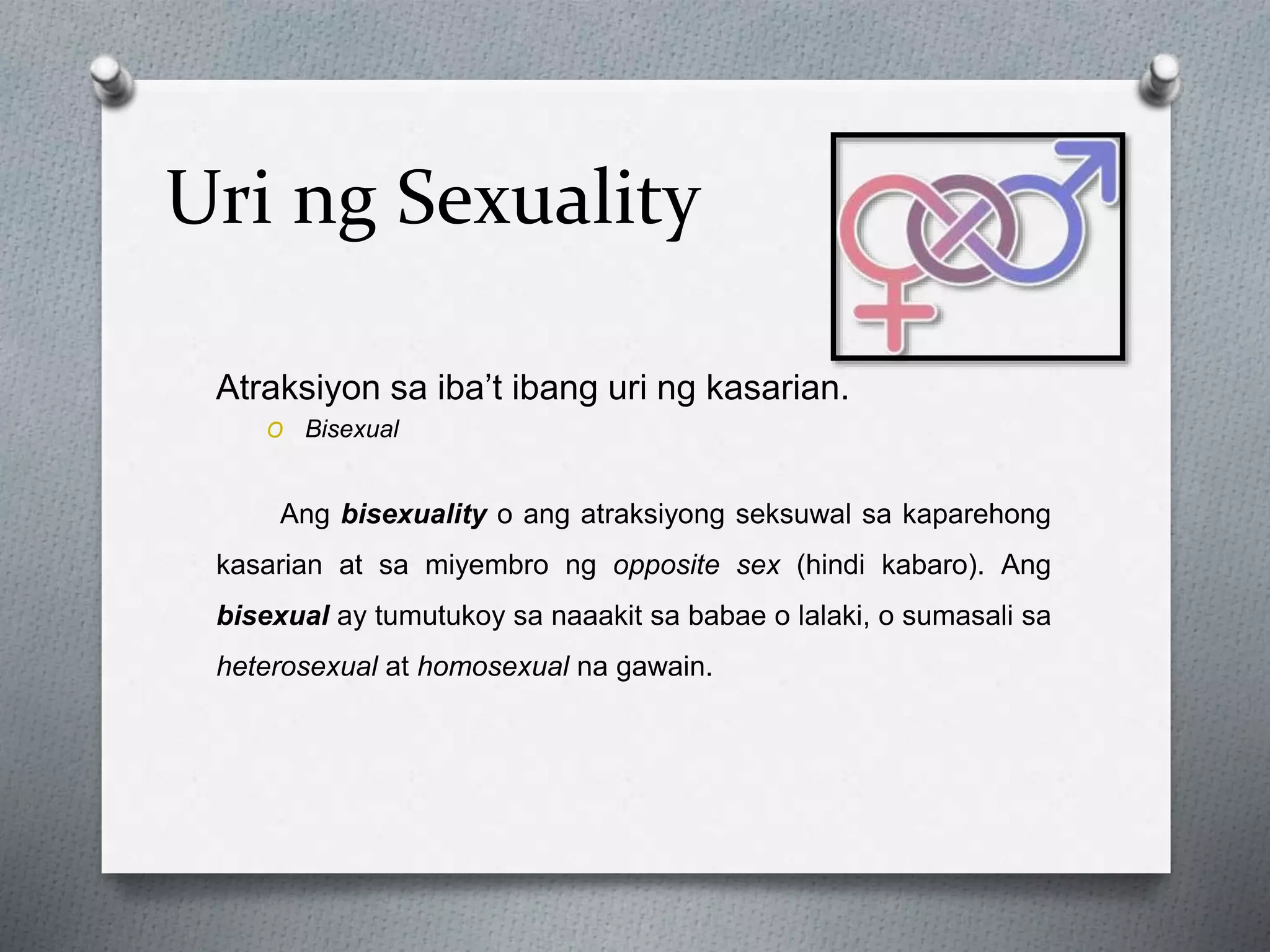 Uri ng Sexuality

Atraksiyon sa iba’t ibang uri ng kasarian.

O Bisexual

Ang bisexuality o ang atraksiyong seksuwal sa kaparehong kasarian at sa miyembro ng opposite sex (hindi kabaro). Ang bisexual ay tumutukoy sa naaakit sa babae o lalaki, o sumasali sa heterosexual at homosexual na gawain.